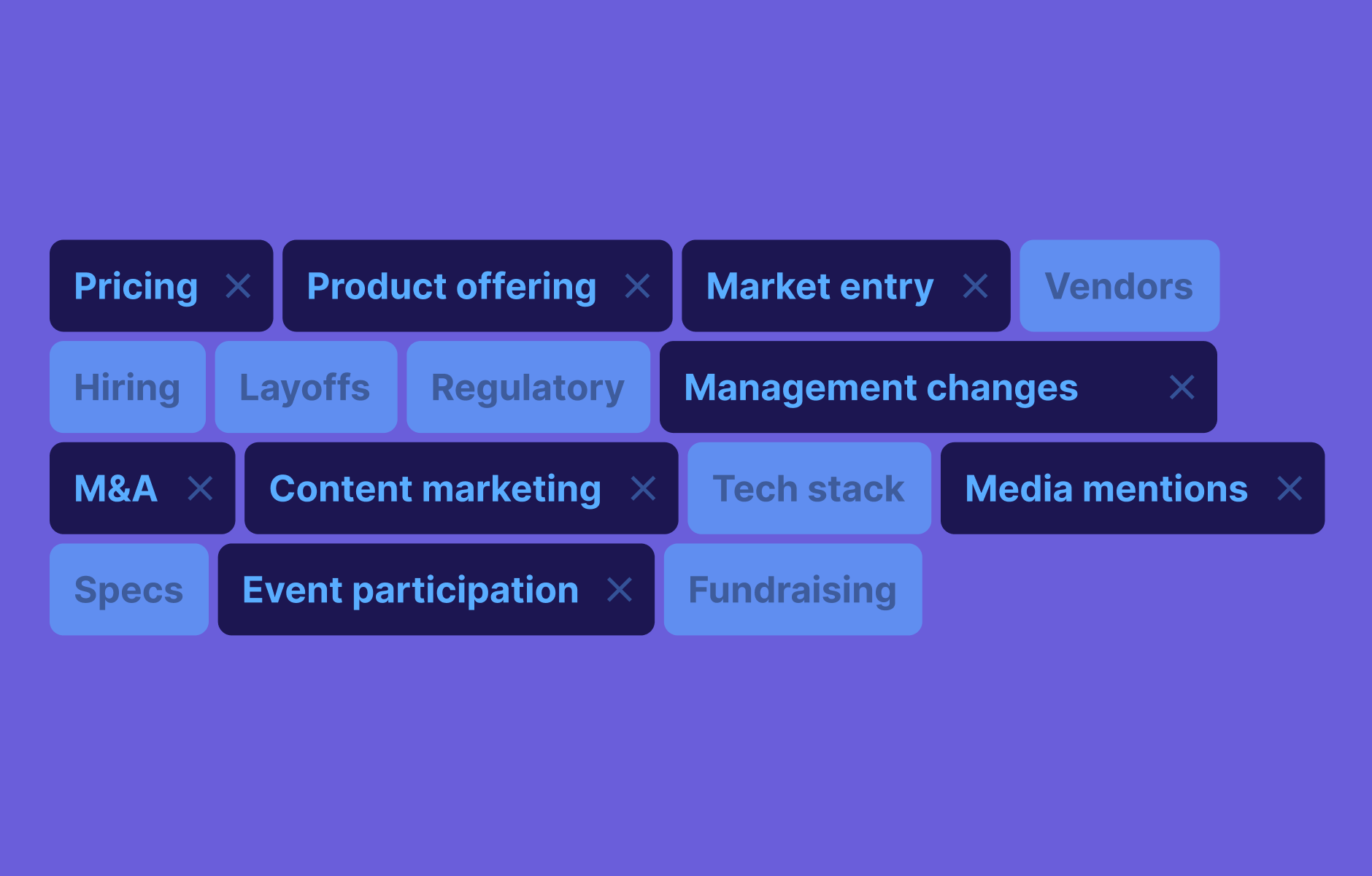 Pricing ×
Product offering ×
Market entry ×
Vendors
Hiring
Layoffs
Regulatory
Management changes ×
M&A ×
Content marketing ×
Tech stack
Media mentions ×
Specs
Event participation ×
Fundraising